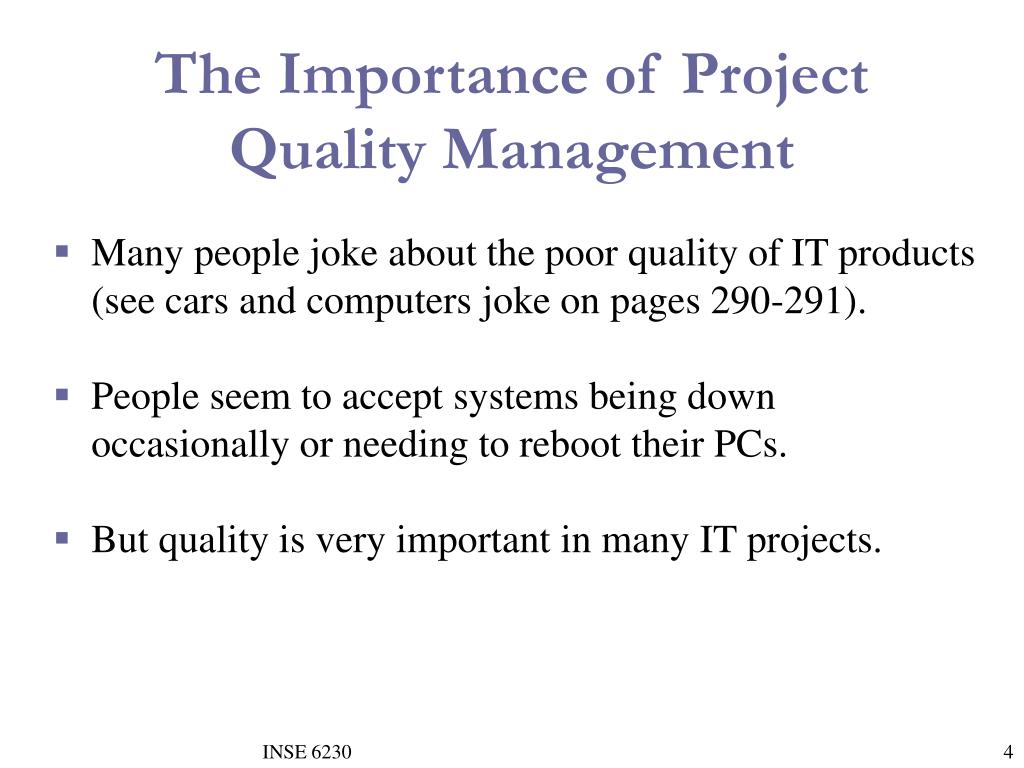 The Importance of Project Quality Management

▪ Many people joke about the poor quality of IT products (see cars and computers joke on pages 290-291).

▪ People seem to accept systems being down occasionally or needing to reboot their PCs.

▪ But quality is very important in many IT projects.

INSE 6230

4